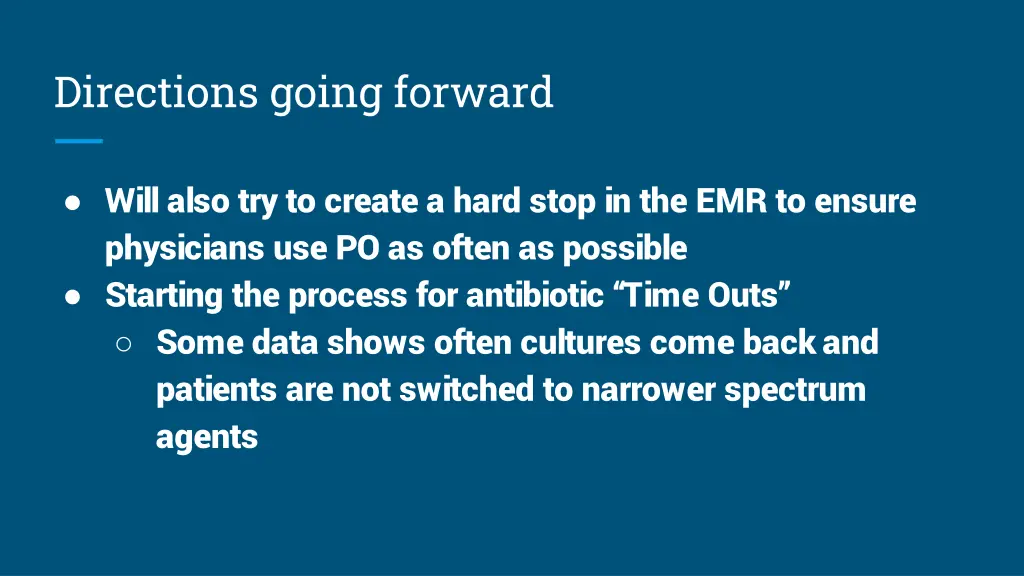 Directions going forward

● Will also try to create a hard stop in the EMR to ensure physicians use PO as often as possible
● Starting the process for antibiotic “Time Outs”
○ Some data shows often cultures come back and patients are not switched to narrower spectrum agents